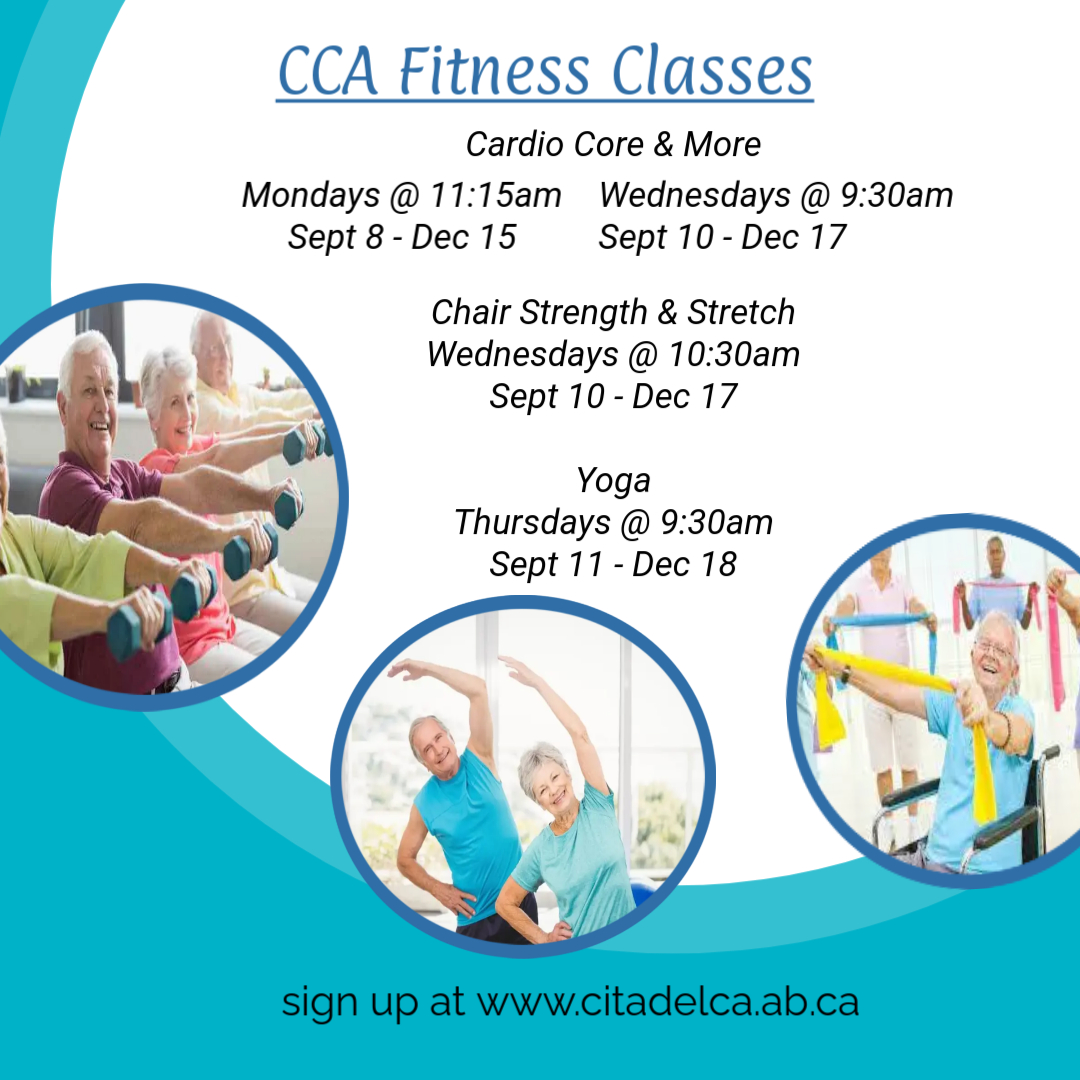 CCA Fitness Classes

Cardio Core & More

Mondays @ 11:15am
Sept 8 - Dec 15

Wednesdays @ 9:30am
Sept 10 - Dec 17

Chair Strength & Stretch
Wednesdays @ 10:30am
Sept 10 - Dec 17

Yoga
Thursdays @ 9:30am
Sept 11 - Dec 18

sign up at www.citadelca.ab.ca